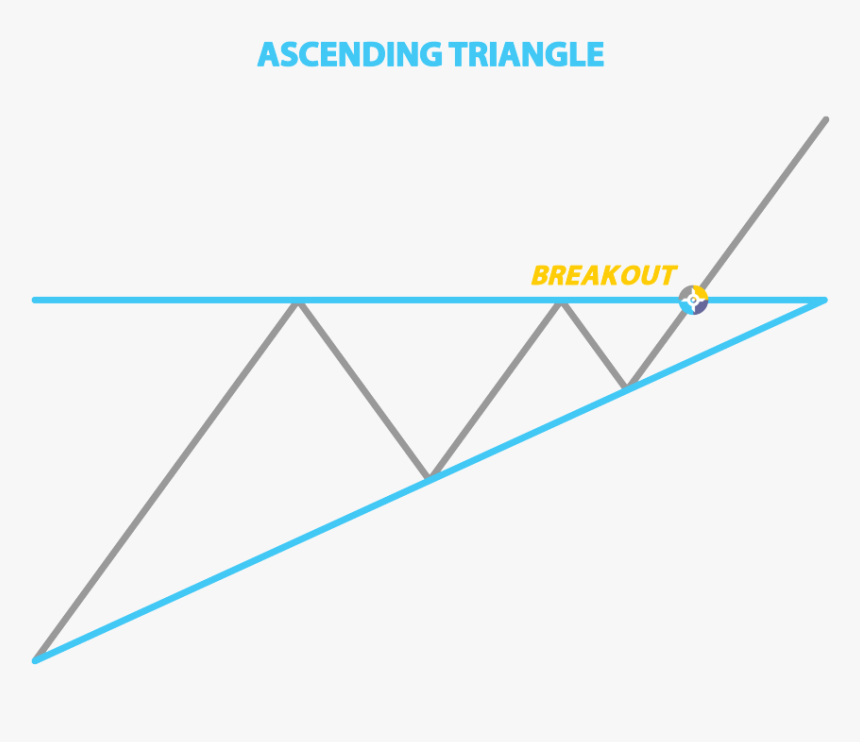 ASCENDING TRIANGLE

BREAKOUT